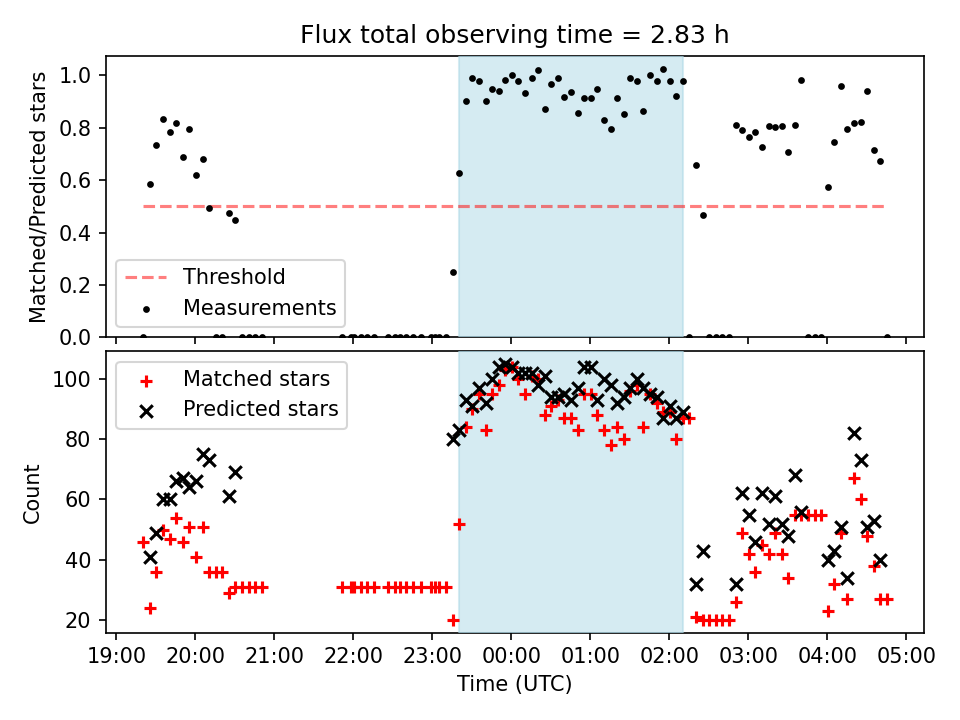 Flux total observing time = 2.83 h

Matched/Predicted stars

1.0
0.8
0.6
0.4
0.2
0.0

Threshold
Measurements

Count

100
80
60
40
20

Matched stars
Predicted stars

19:00 20:00 21:00 22:00 23:00 00:00 01:00 02:00 03:00 04:00 05:00

Time (UTC)